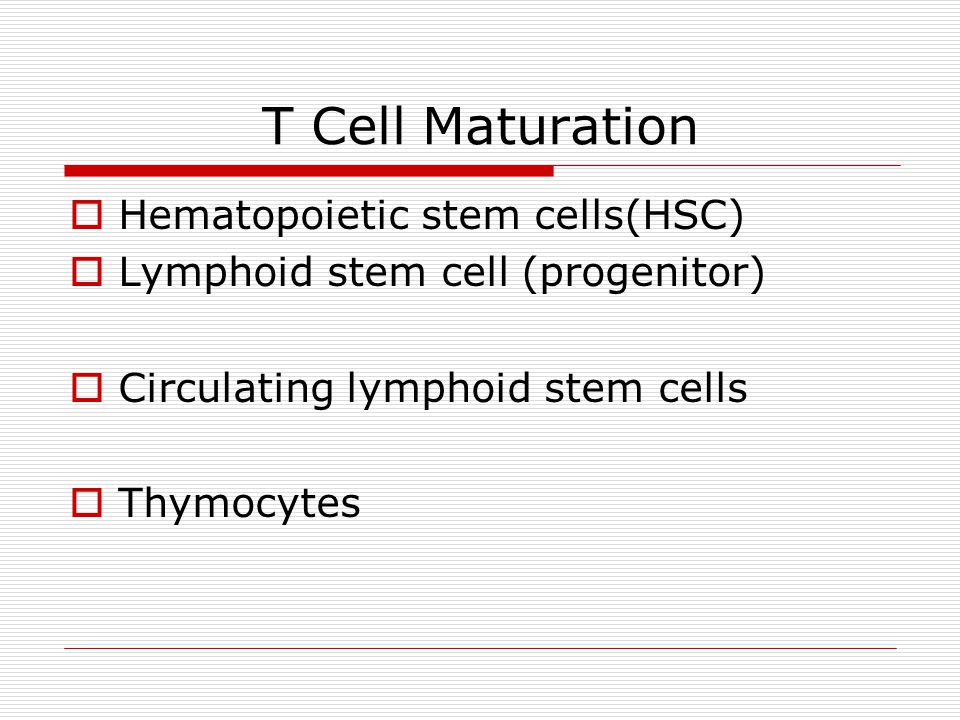 T Cell Maturation

Hematopoietic stem cells(HSC)
Lymphoid stem cell (progenitor)

Circulating lymphoid stem cells

Thymocytes